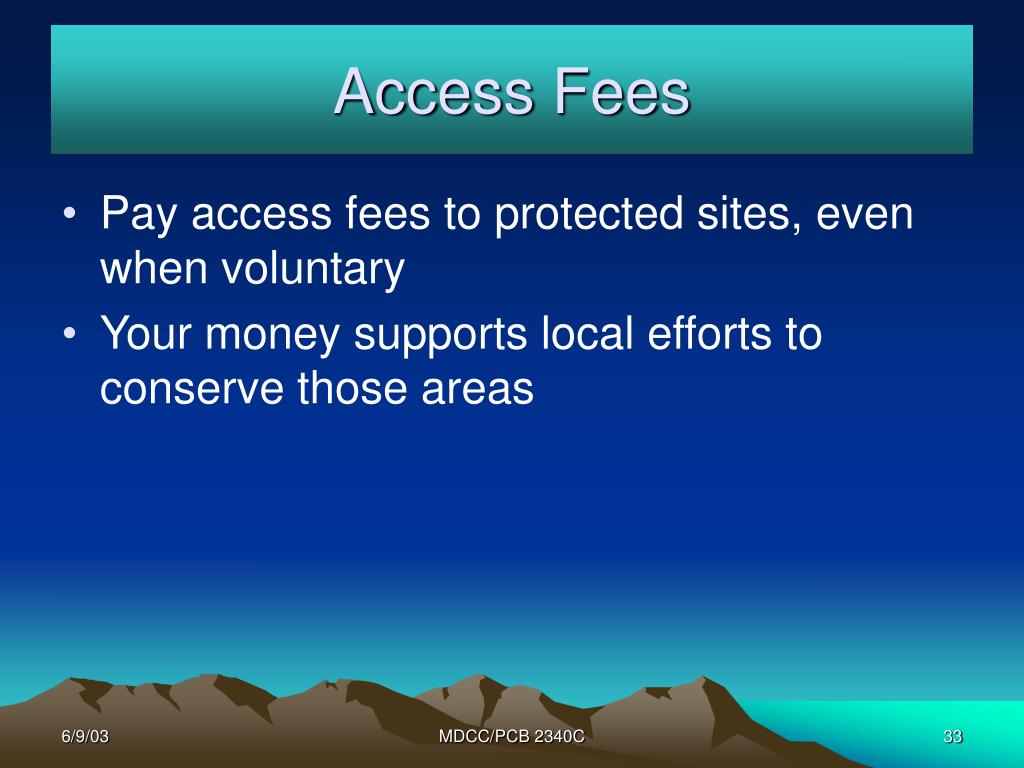 Access Fees

• Pay access fees to protected sites, even when voluntary
• Your money supports local efforts to conserve those areas

6/9/03

MDCC/PCB 2340C

33